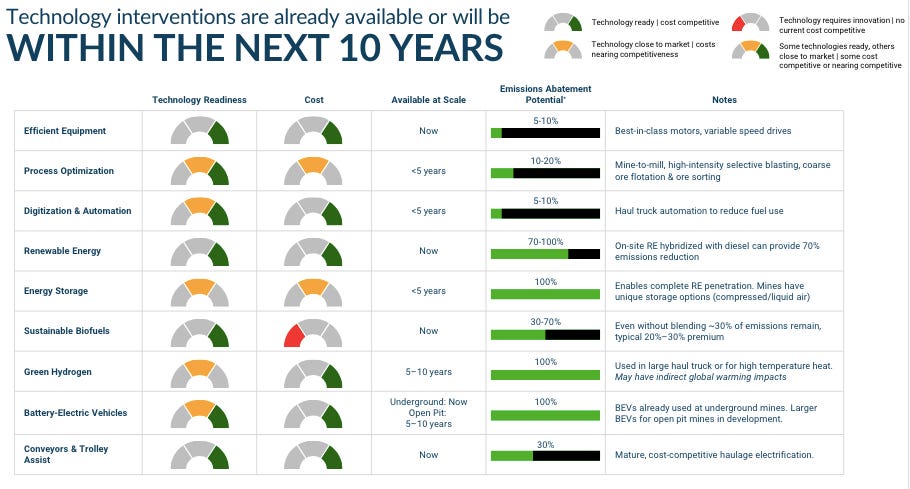 Technology interventions are already available or will be
WITHIN THE NEXT 10 YEARS

Technology ready | cost competitive
Technology close to market | costs nearing competitiveness
Technology requires innovation | no current cost competitive
Some technologies ready, others close to market | some cost competitive or nearing competitive

| | Technology Readiness | Cost | Available at Scale | Emissions Abatement Potential* | Notes |
|---|---|---|---|---|---|
| Efficient Equipment | | | Now | 5-10% | Best-in-class motors, variable speed drives |
| Process Optimization | | | <5 years | 10-20% | Mine-to-mill, high-intensity selective blasting, coarse ore flotation & ore sorting |
| Digitization & Automation | | | <5 years | 5-10% | Haul truck automation to reduce fuel use |
| Renewable Energy | | | Now | 70-100% | On-site RE hybridized with diesel can provide 70% emissions reduction |
| Energy Storage | | | <5 years | 100% | Enables complete RE penetration. Mines have unique storage options (compressed/liquid air) |
| Sustainable Biofuels | | | Now | 30-70% | Even without blending ~30% of emissions remain, typical 20%–30% premium |
| Green Hydrogen | | | 5–10 years | 100% | Used in large haul truck or for high temperature heat. May have indirect global warming impacts |
| Battery-Electric Vehicles | | | Underground: Now Open Pit: 5–10 years | 100% | BEVs already used at underground mines. Larger BEVs for open pit mines in development. |
| Conveyors & Trolley Assist | | | Now | 30% | Mature, cost-competitive haulage electrification. |